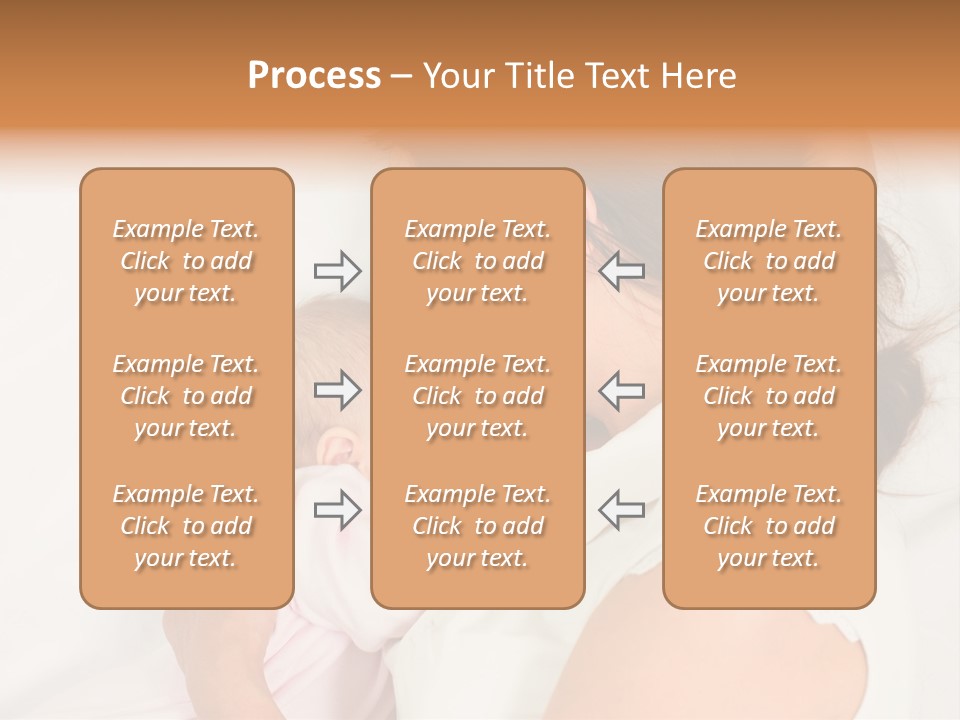 **Process** – Your Title Text Here

Example Text. Click to add your text.

Example Text. Click to add your text.

Example Text. Click to add your text.

Example Text. Click to add your text.

Example Text. Click to add your text.

Example Text. Click to add your text.

Example Text. Click to add your text.

Example Text. Click to add your text.

Example Text. Click to add your text.